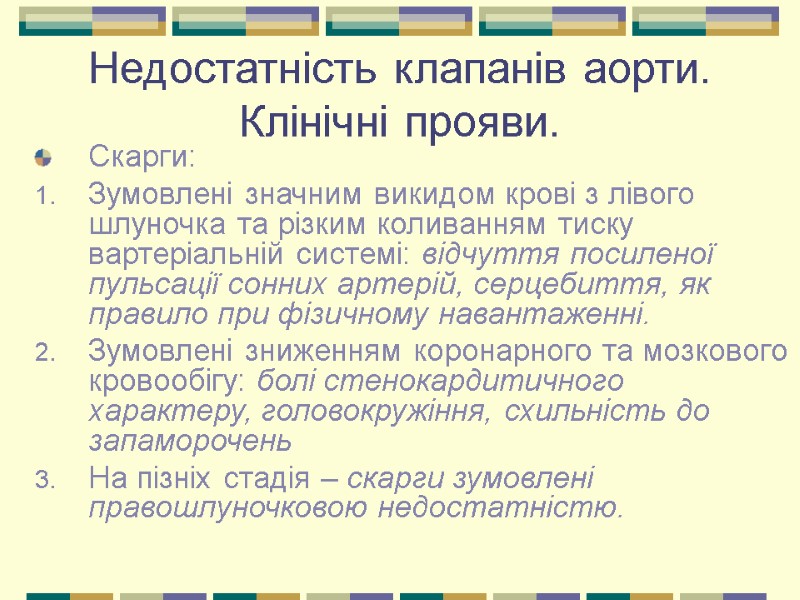 Недостатність клапанів аорти. Клінічні прояви.

Скарги:

1. Зумовлені значним викидом крові з лівого шлуночка та різким коливанням тиску вартеріальній системі: відчуття посиленої пульсації сонних артерій, серцебиття, як правило при фізичному навантаженні.
2. Зумовлені зниженням коронарного та мозкового кровообігу: болі стенокардитичного характеру, головокружіння, схильність до запаморочень
3. На пізніх стадія – скарги зумовлені правошлуночковою недостатністю.